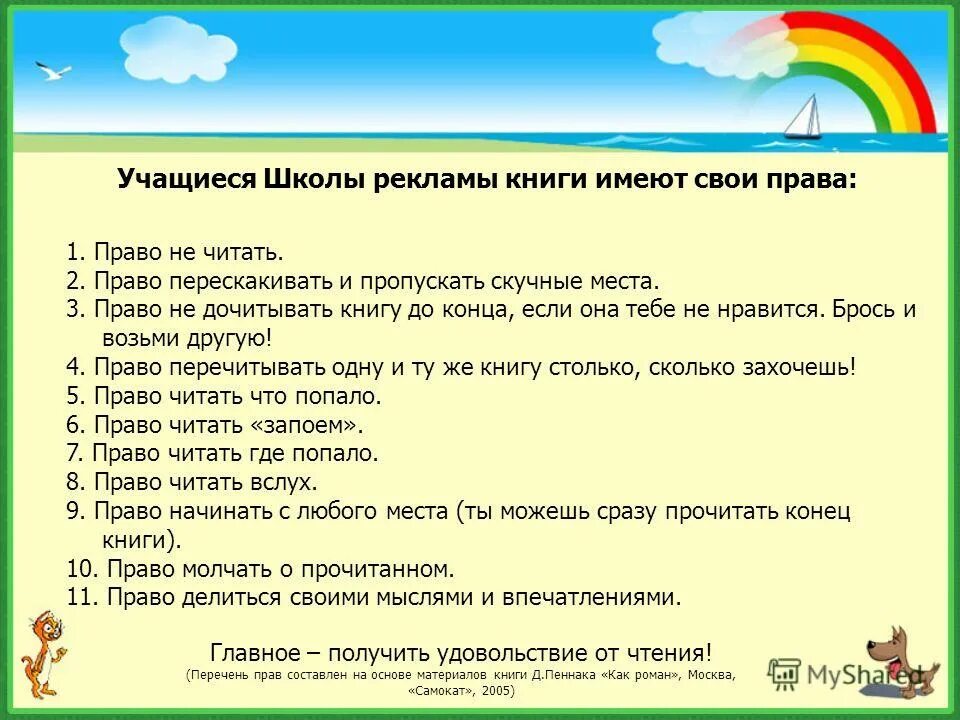 Учащиеся Школы рекламы книги имеют свои права:

1. Право не читать.
2. Право перескакивать и пропускать скучные места.
3. Право не дочитывать книгу до конца, если она тебе не нравится. Брось и возьми другую!
4. Право перечитывать одну и ту же книгу столько, сколько захочешь!
5. Право читать что попало.
6. Право читать «запоем».
7. Право читать где попало.
8. Право читать вслух.
9. Право начинать с любого места (ты можешь сразу прочитать конец книги).
10. Право молчать о прочитанном.
11. Право делиться своими мыслями и впечатлениями.

Главное – получить удовольствие от чтения!
(Перечень прав составлен на основе материалов книги Д.Пеннака «Как роман», Москва, «Самокат», 2005)

MyShared